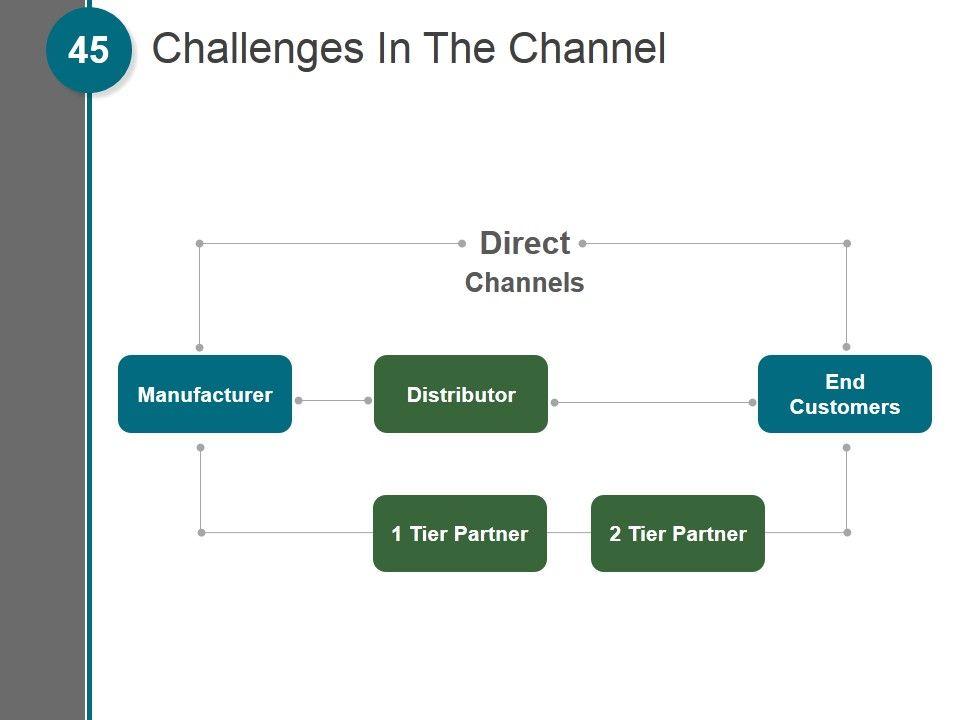 45

Challenges In The Channel

Direct
Channels

Manufacturer

Distributor

End Customers

1 Tier Partner

2 Tier Partner